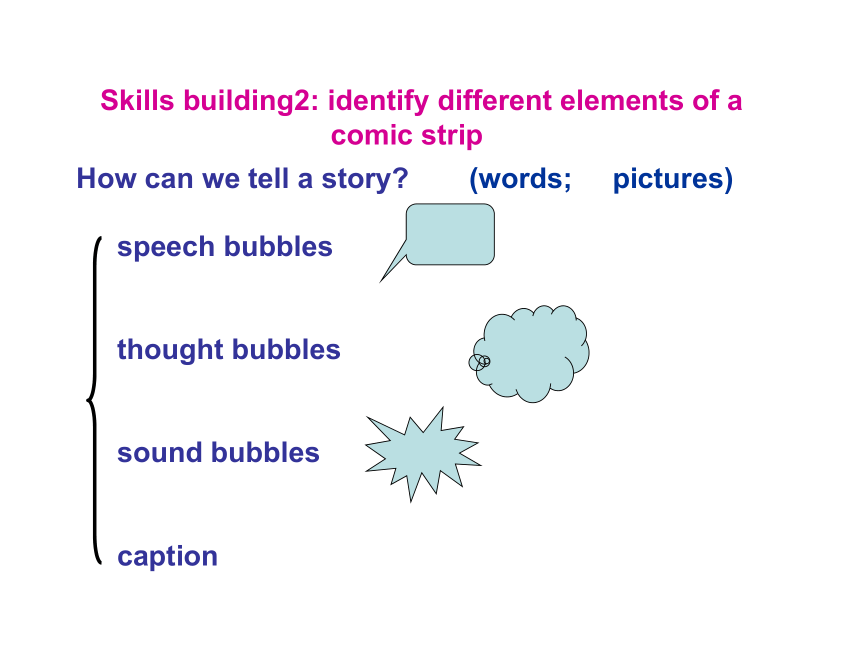 Skills building2: identify different elements of a comic strip

How can we tell a story? (words; pictures)

speech bubbles

thought bubbles

sound bubbles

caption